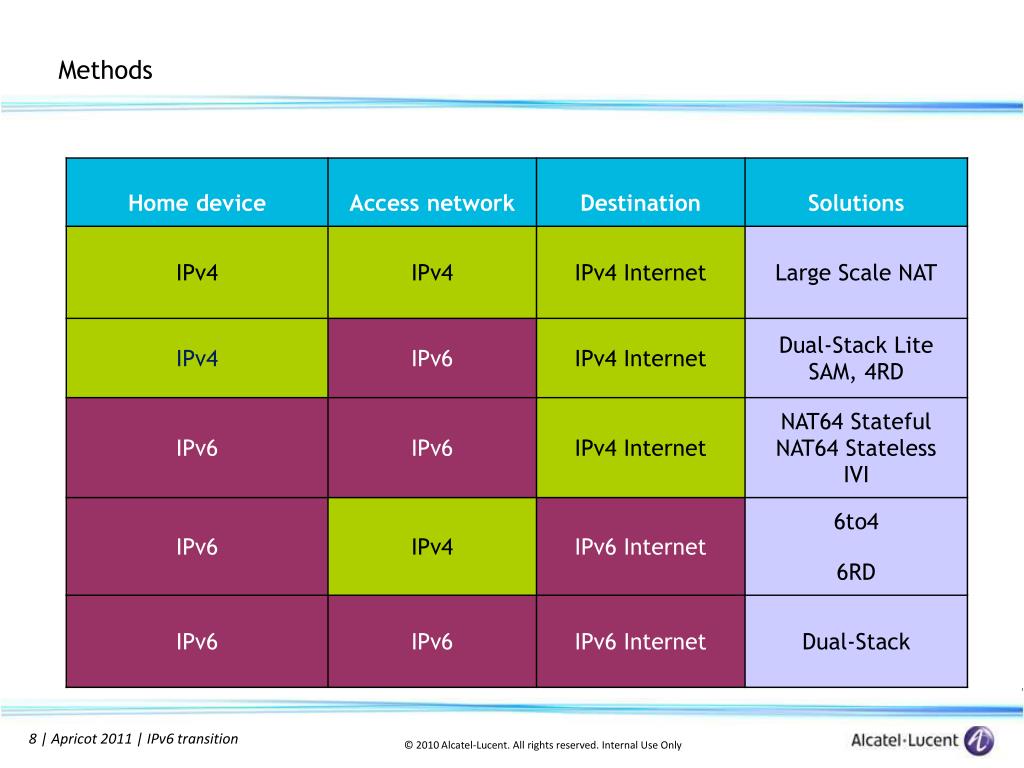 Methods

| Home device | Access network | Destination | Solutions |
|---|---|---|---|
| IPv4 | IPv4 | IPv4 Internet | Large Scale NAT |
| IPv4 | IPv6 | IPv4 Internet | Dual-Stack Lite SAM, 4RD |
| IPv6 | IPv6 | IPv4 Internet | NAT64 Stateful NAT64 Stateless IVI |
| IPv6 | IPv4 | IPv6 Internet | 6to4 6RD |
| IPv6 | IPv6 | IPv6 Internet | Dual-Stack |

8 | Apricot 2011 | IPv6 transition

© 2010 Alcatel-Lucent. All rights reserved. Internal Use Only

Alcatel·Lucent